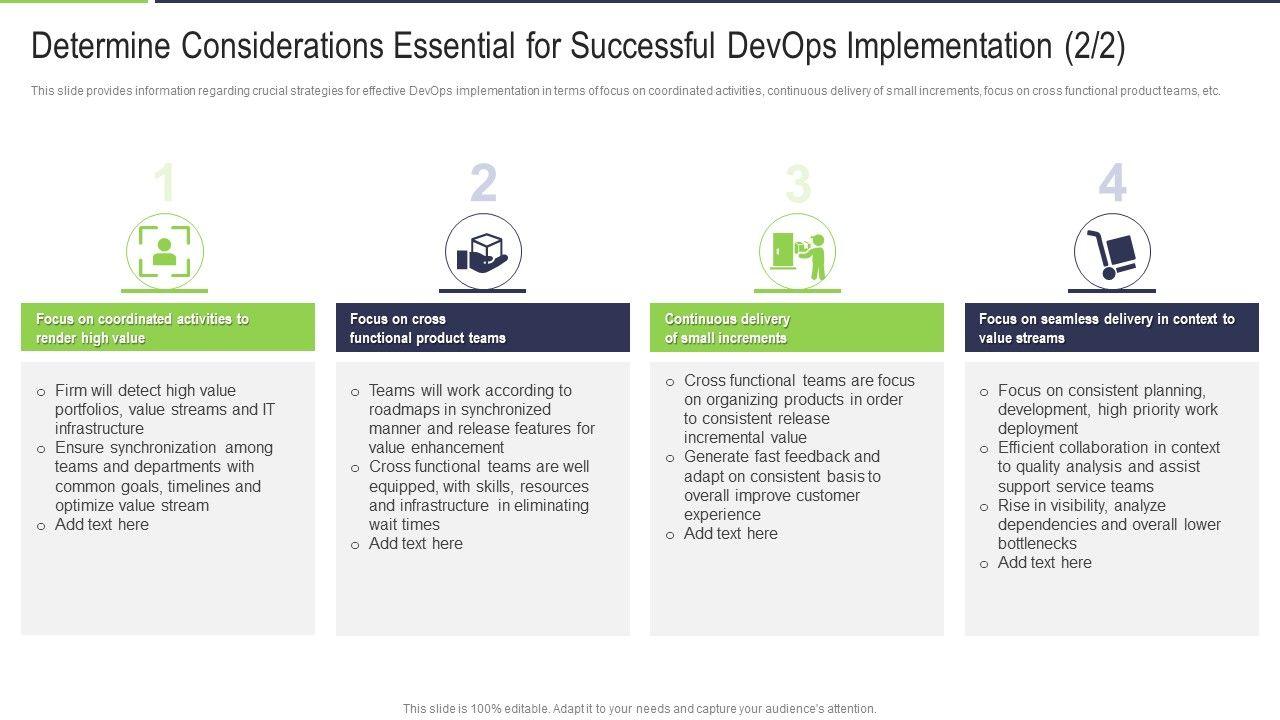 Determine Considerations Essential for Successful DevOps Implementation (2/2)

This slide provides information regarding crucial strategies for effective DevOps implementation in terms of focus on coordinated activities, continuous delivery of small increments, focus on cross functional product teams, etc.

1

Focus on coordinated activities to render high value

o Firm will detect high value portfolios, value streams and IT infrastructure
o Ensure synchronization among teams and departments with common goals, timelines and optimize value stream
o Add text here

2

Focus on cross functional product teams

o Teams will work according to roadmaps in synchronized manner and release features for value enhancement
o Cross functional teams are well equipped, with skills, resources and infrastructure in eliminating wait times
o Add text here

3

Continuous delivery of small increments

o Cross functional teams are focus on organizing products in order to consistent release incremental value
o Generate fast feedback and adapt on consistent basis to overall improve customer experience
o Add text here

4

Focus on seamless delivery in context to value streams

o Focus on consistent planning, development, high priority work deployment
o Efficient collaboration in context to quality analysis and assist support service teams
o Rise in visibility, analyze dependencies and overall lower bottlenecks
o Add text here

This slide is 100% editable. Adapt it to your needs and capture your audience's attention.